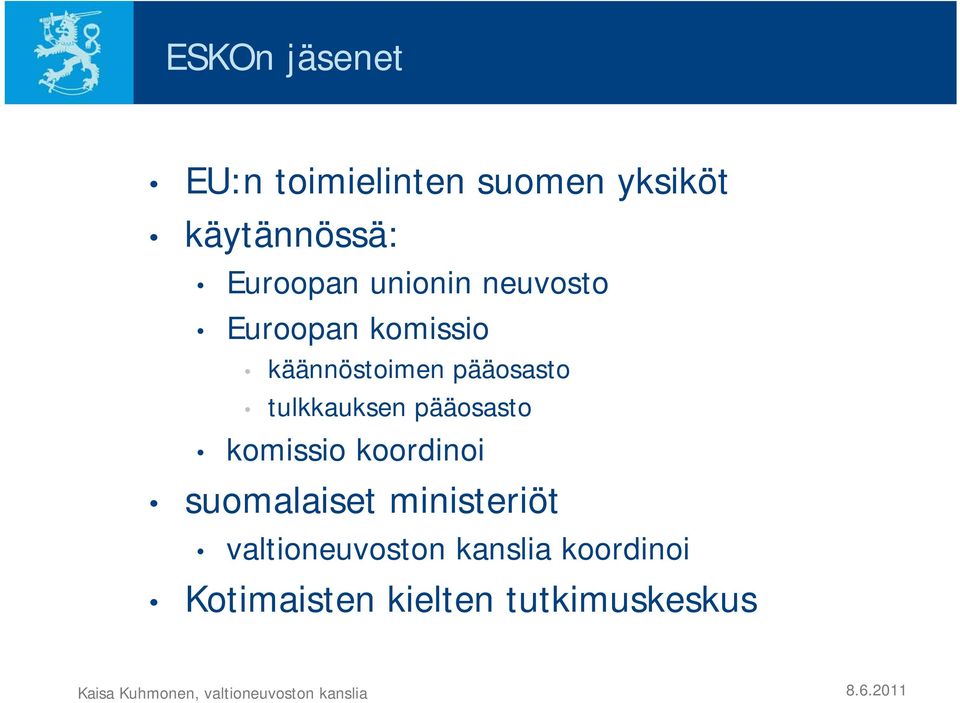 ESKOn jäsenet

• EU:n toimielinten suomen yksiköt
• käytännössä:
• Euroopan unionin neuvosto
• Euroopan komissio
• käännöstoimen pääosasto
• tulkkauksen pääosasto
• komissio koordinoi
• suomalaiset ministeriöt
• valtioneuvoston kanslia koordinoi
• Kotimaisten kielten tutkimuskeskus

Kaisa Kuhmonen, valtioneuvoston kanslia

8.6.2011